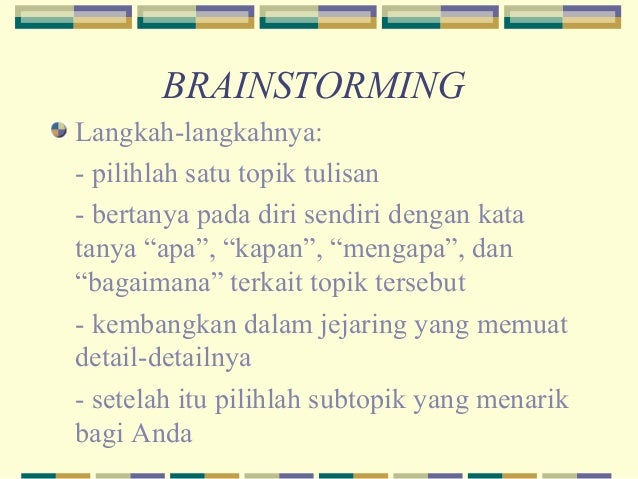 BRAINSTORMING

Langkah-langkahnya:

- pilihlah satu topik tulisan

- bertanya pada diri sendiri dengan kata tanya “apa”, “kapan”, “mengapa”, dan “bagaimana” terkait topik tersebut

- kembangkan dalam jejaring yang memuat detail-detailnya

- setelah itu pilihlah subtopik yang menarik bagi Anda